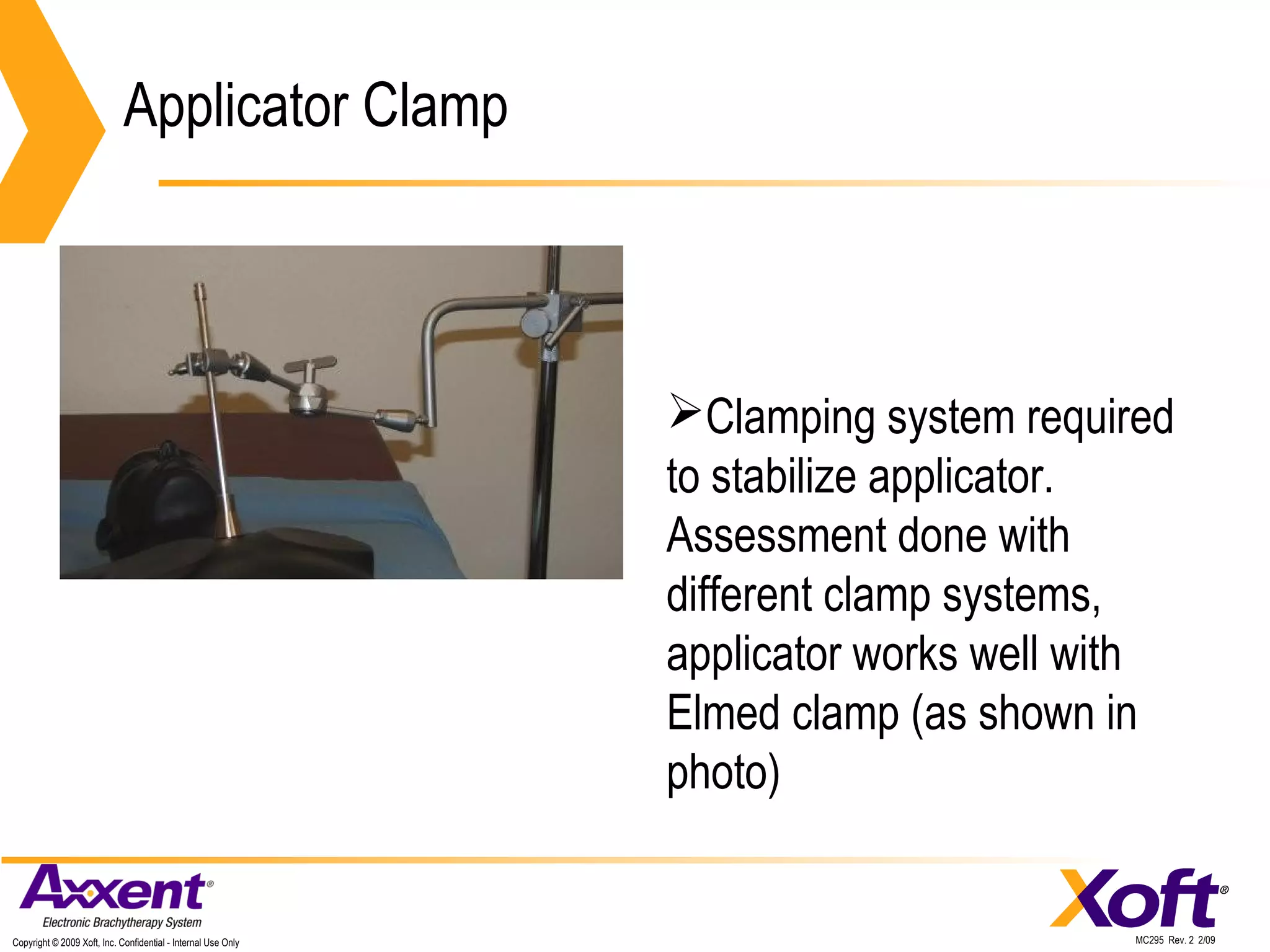 Applicator Clamp

➢Clamping system required to stabilize applicator. Assessment done with different clamp systems, applicator works well with Elmed clamp (as shown in photo)

Axxent®
Electronic Brachytherapy System
Copyright © 2009 Xoft, Inc. Confidential - Internal Use Only

Xoft®
MC295 Rev. 2 2/09